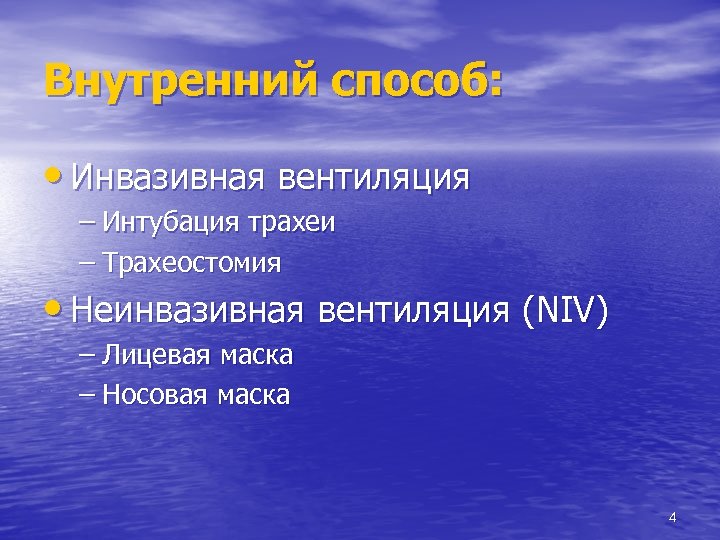 Внутренний способ:

• Инвазивная вентиляция
– Интубация трахеи
– Трахеостомия

• Неинвазивная вентиляция (NIV)
– Лицевая маска
– Носовая маска

4